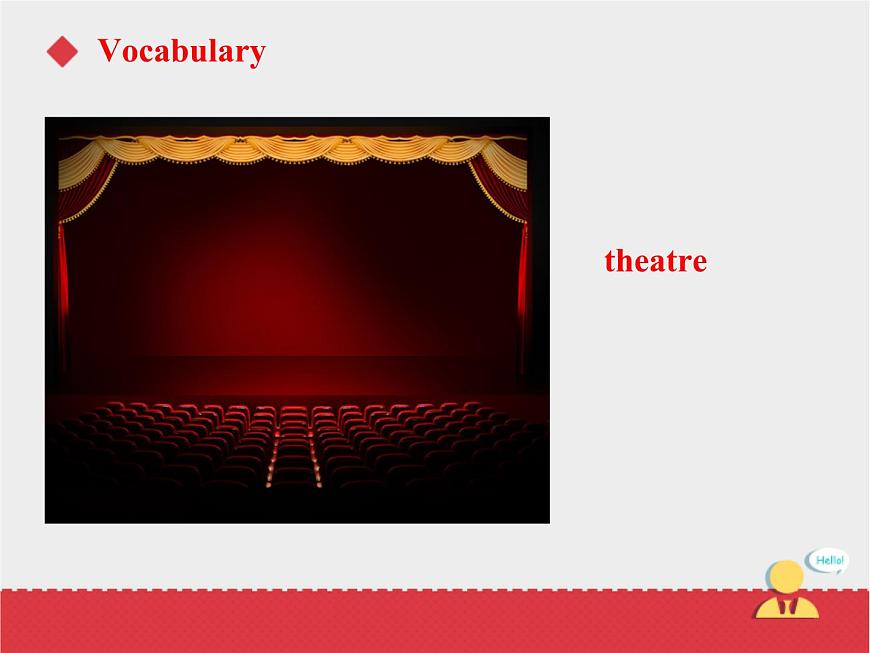 Vocabulary

theatre

Hello!